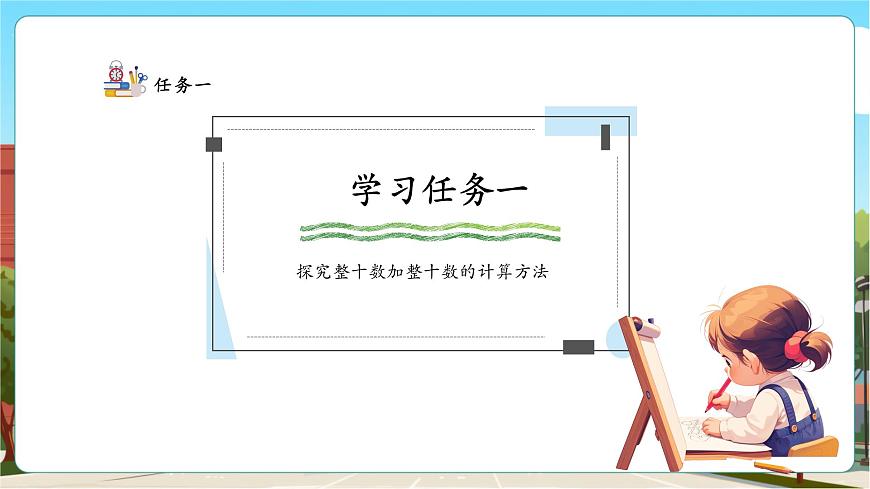 任务一

学习任务一

探究整十数加整十数的计算方法